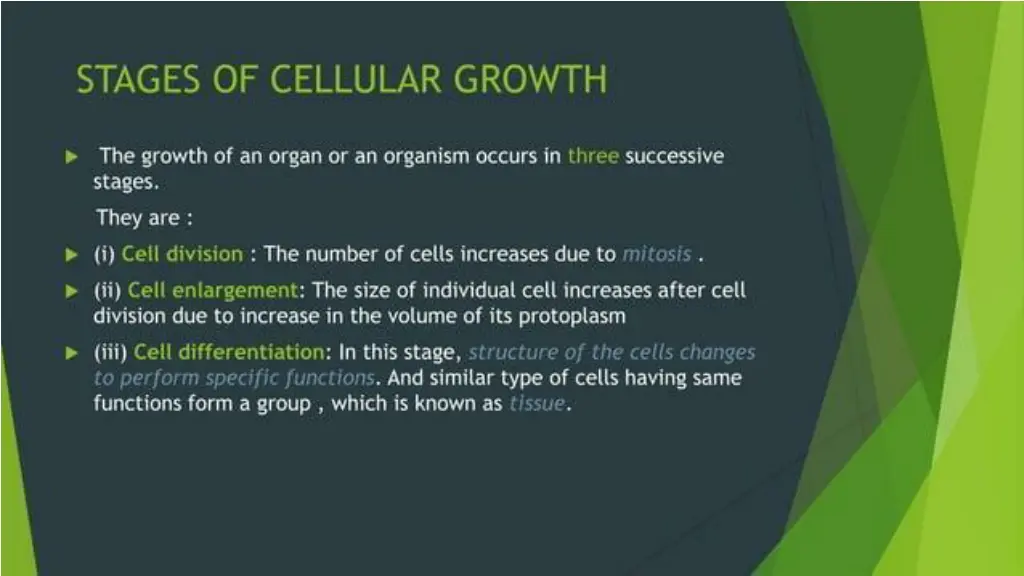 STAGES OF CELLULAR GROWTH

The growth of an organ or an organism occurs in three successive stages.

They are :

(i) Cell division : The number of cells increases due to mitosis .

(ii) Cell enlargement: The size of individual cell increases after cell division due to increase in the volume of its protoplasm

(iii) Cell differentiation: In this stage, structure of the cells changes to perform specific functions. And similar type of cells having same functions form a group , which is known as tissue.